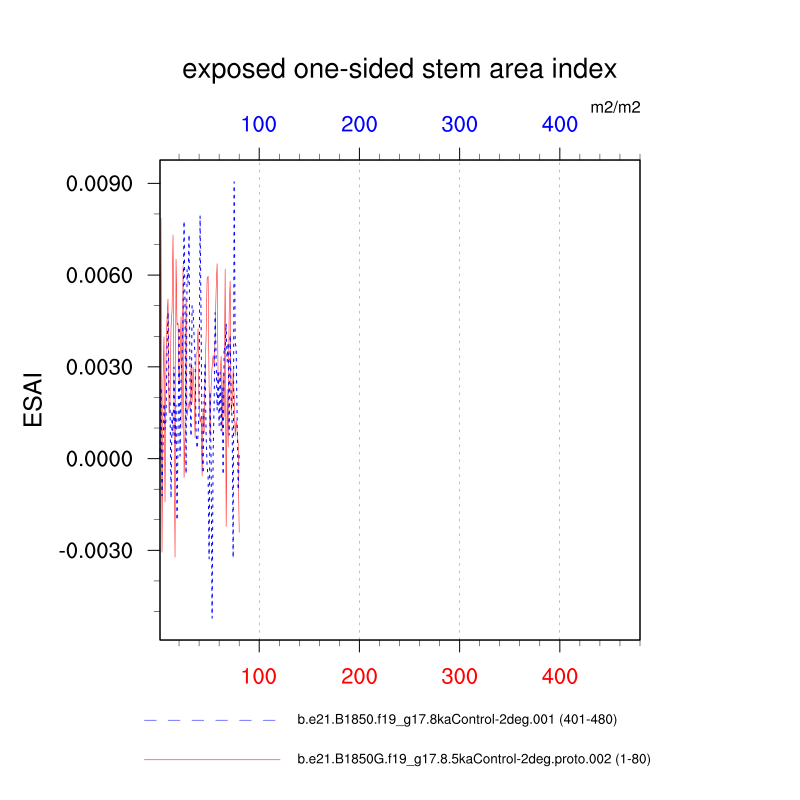 exposed one-sided stem area index

m2/m2

100 200 300 400

0.0090
0.0060
0.0030
0.0000
-0.0030

ESAI

100 200 300 400

b.e21.B1850.f19_g17.8kaControl-2deg.001 (401-480)

b.e21.B1850G.f19_g17.8.5kaControl-2deg.proto.002 (1-80)